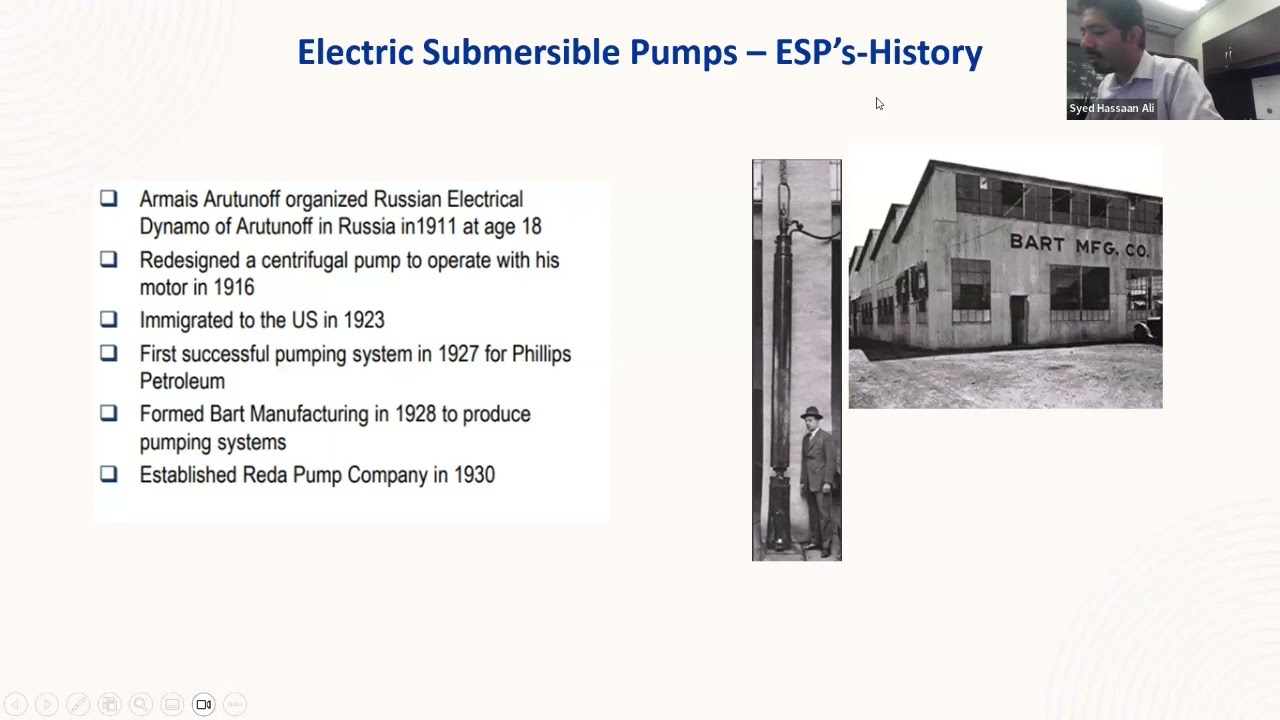 Electric Submersible Pumps – ESP's-History

Syed Hassaan Ali

❑ Armais Arutunoff organized Russian Electrical Dynamo of Arutunoff in Russia in1911 at age 18

❑ Redesigned a centrifugal pump to operate with his motor in 1916

❑ Immigrated to the US in 1923

❑ First successful pumping system in 1927 for Phillips Petroleum

❑ Formed Bart Manufacturing in 1928 to produce pumping systems

❑ Established Reda Pump Company in 1930

BART MFG. CO.